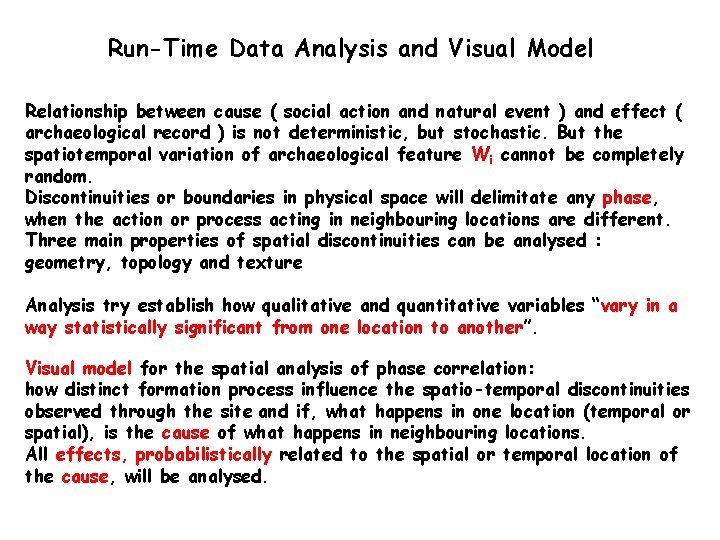 Run-Time Data Analysis and Visual Model

Relationship between cause ( social action and natural event ) and effect ( archaeological record ) is not deterministic, but stochastic. But the spatiotemporal variation of archaeological feature $W_i$ cannot be completely random.
Discontinuities or boundaries in physical space will delimitate any phase, when the action or process acting in neighbouring locations are different. Three main properties of spatial discontinuities can be analysed : geometry, topology and texture

Analysis try establish how qualitative and quantitative variables "vary in a way statistically significant from one location to another".

Visual model for the spatial analysis of phase correlation:
how distinct formation process influence the spatio-temporal discontinuities observed through the site and if, what happens in one location (temporal or spatial), is the cause of what happens in neighbouring locations.
All effects, probabilistically related to the spatial or temporal location of the cause, will be analysed.